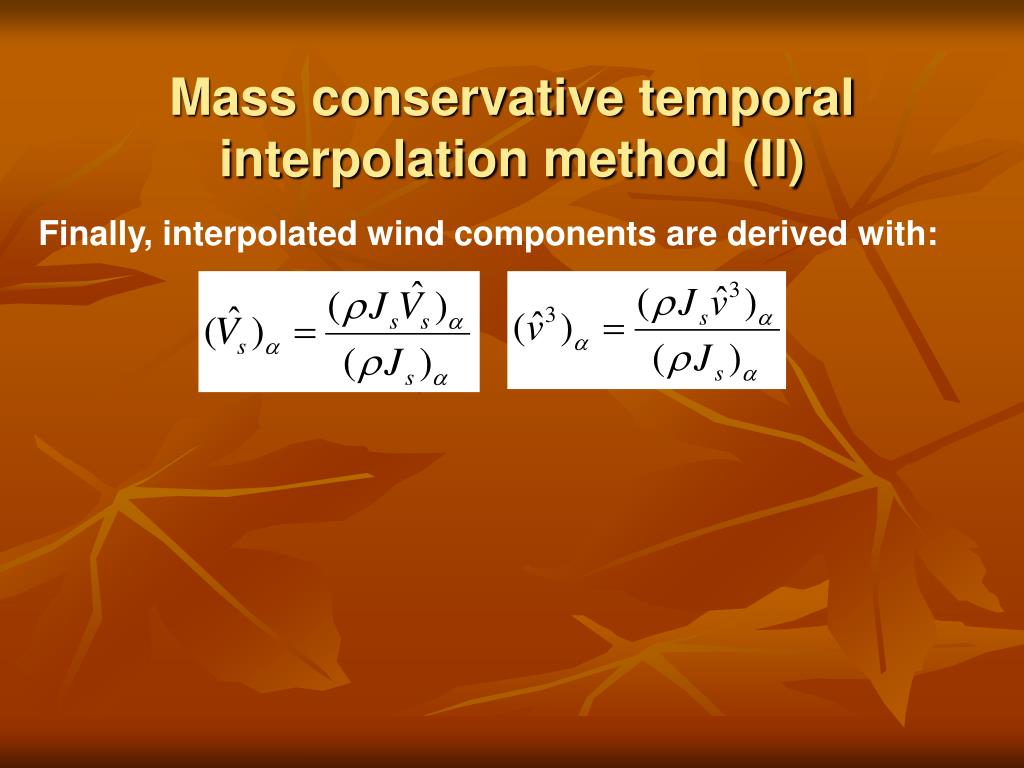 Mass conservative temporal interpolation method (II)

Finally, interpolated wind components are derived with:

$(\hat{V}_s)_\alpha = \frac{(\rho J_s \hat{V}_s)_\alpha}{(\rho J_s)_\alpha}$

$(\hat{v}^3)_\alpha = \frac{(\rho J_s \hat{v}^3)_\alpha}{(\rho J_s)_\alpha}$